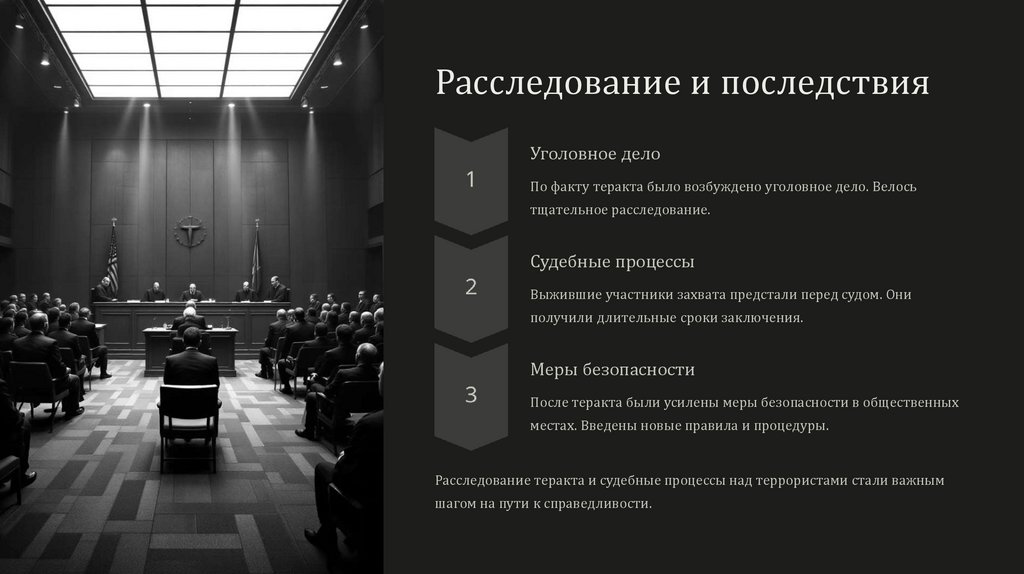 Расследование и последствия

1

Уголовное дело

По факту теракта было возбуждено уголовное дело. Велось тщательное расследование.

2

Судебные процессы

Выжившие участники захвата предстали перед судом. Они получили длительные сроки заключения.

3

Меры безопасности

После теракта были усилены меры безопасности в общественных местах. Введены новые правила и процедуры.

Расследование теракта и судебные процессы над террористами стали важным шагом на пути к справедливости.